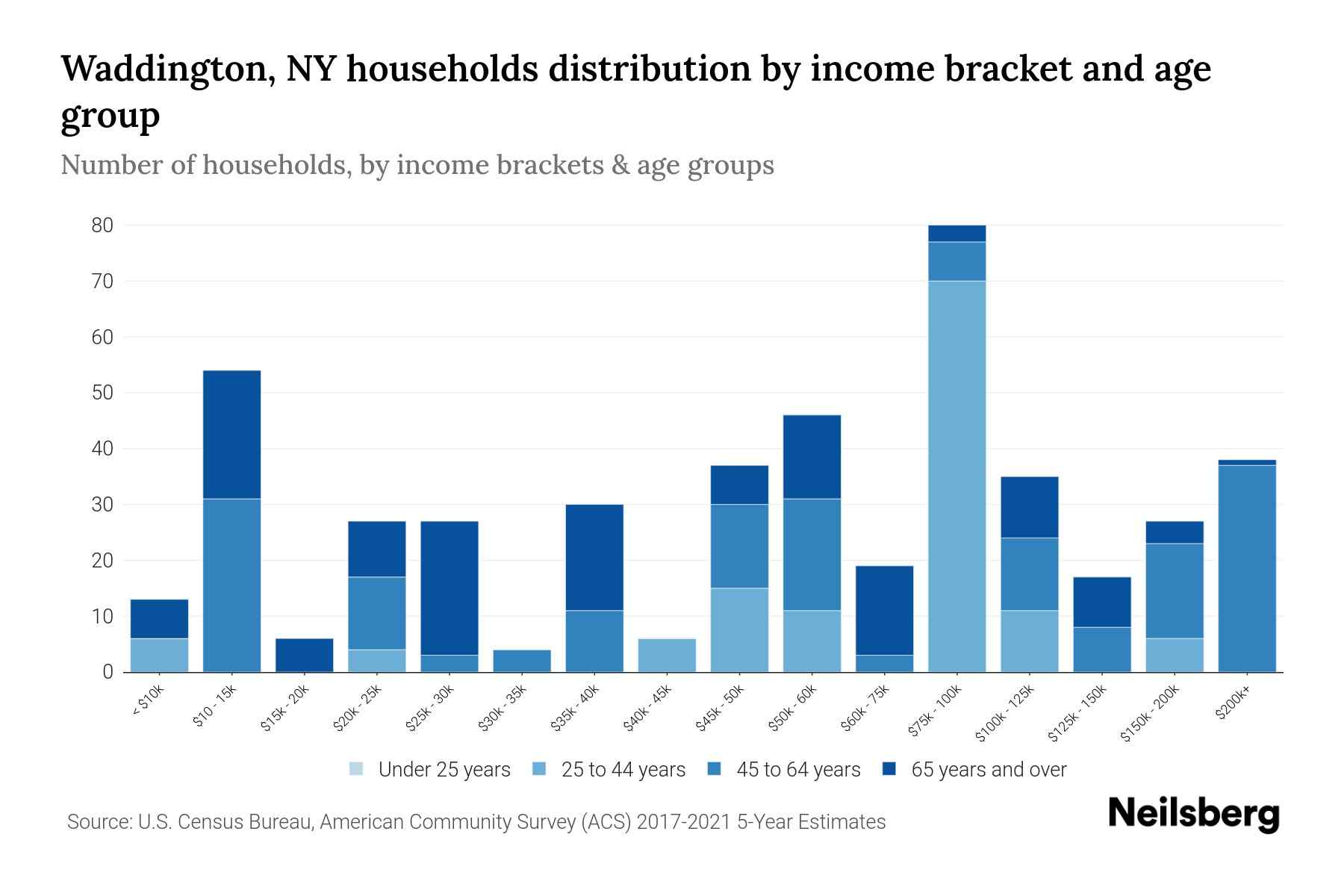 Waddington, NY households distribution by income bracket and age group

Number of households, by income brackets & age groups

80
70
60
50
40
30
20
10
0

< $10k
$10 - 15k
$15k - 20k
$20k - 25k
$25k - 30k
$30k - 35k
$35k - 40k
$40k - 45k
$45k - 50k
$50k - 60k
$60k - 75k
$75k - 100k
$100k - 125k
$125k - 150k
$150k - 200k
$200k+

Under 25 years
25 to 44 years
45 to 64 years
65 years and over

Source: U.S. Census Bureau, American Community Survey (ACS) 2017-2021 5-Year Estimates

Neilsberg